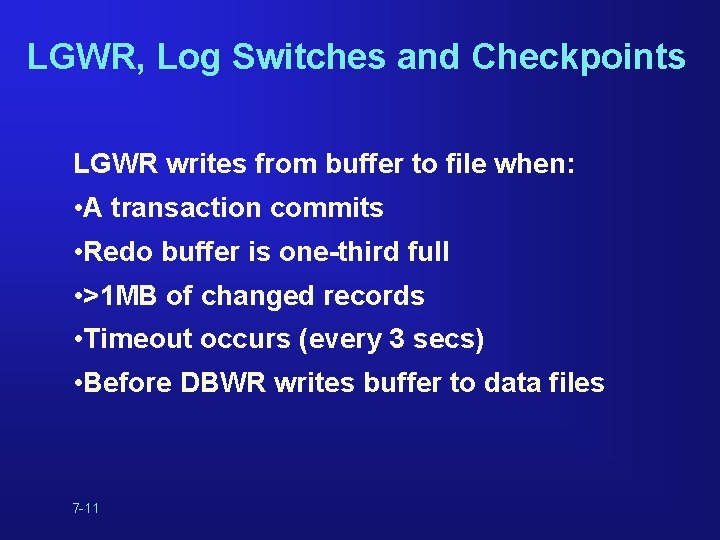 LGWR, Log Switches and Checkpoints

LGWR writes from buffer to file when:

•A transaction commits

•Redo buffer is one-third full

•>1MB of changed records

•Timeout occurs (every 3 secs)

•Before DBWR writes buffer to data files

7-11